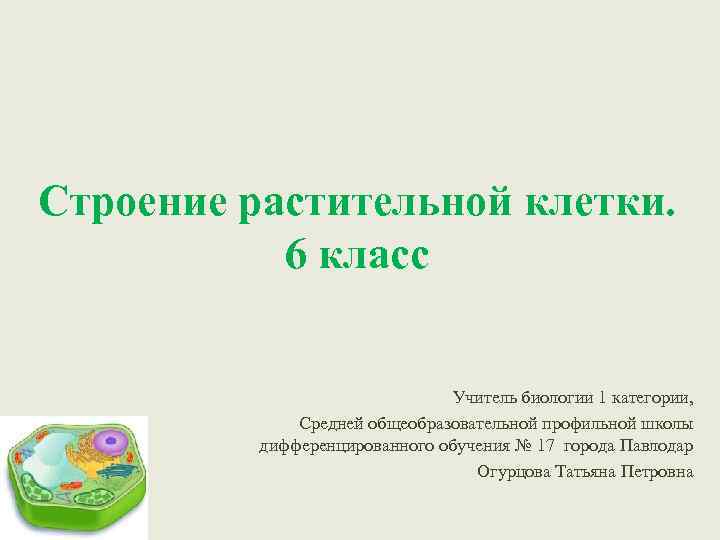 Строение растительной клетки.
6 класс

Учитель биологии 1 категории,

Средней общеобразовательной профильной школы дифференцированного обучения № 17 города Павлодар

Огурцова Татьяна Петровна